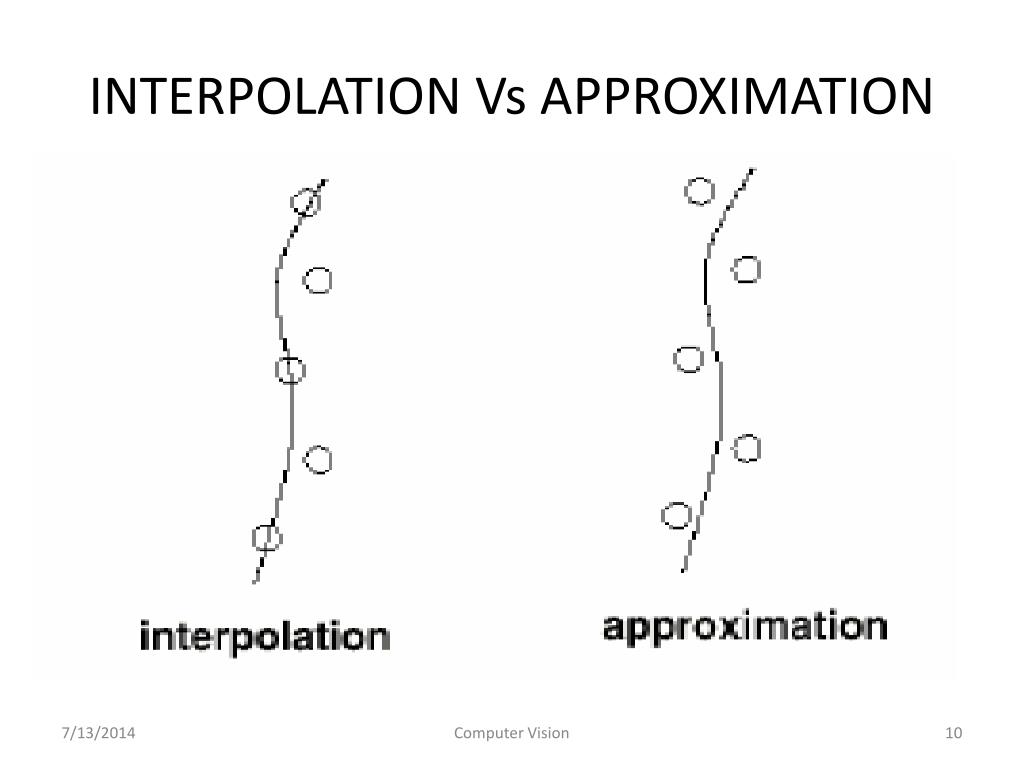 INTERPOLATION Vs APPROXIMATION

interpolation

approximation

7/13/2014

Computer Vision

10